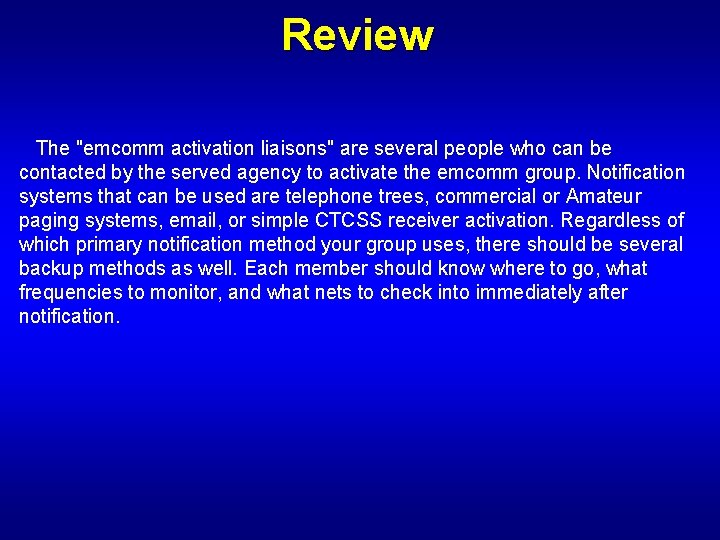 Review

The "emcomm activation liaisons" are several people who can be contacted by the served agency to activate the emcomm group. Notification systems that can be used are telephone trees, commercial or Amateur paging systems, email, or simple CTCSS receiver activation. Regardless of which primary notification method your group uses, there should be several backup methods as well. Each member should know where to go, what frequencies to monitor, and what nets to check into immediately after notification.